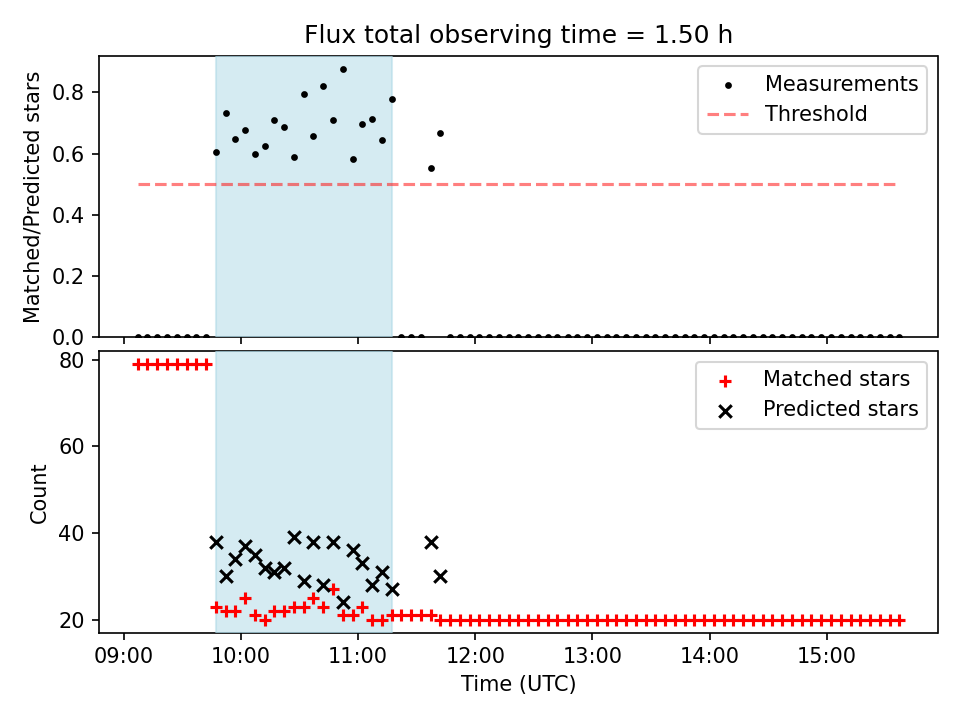 Flux total observing time = 1.50 h

Matched/Predicted stars

0.8
0.6
0.4
0.2
0.0

Measurements
Threshold

Count

80
60
40
20

Matched stars
Predicted stars

09:00 10:00 11:00 12:00 13:00 14:00 15:00
Time (UTC)